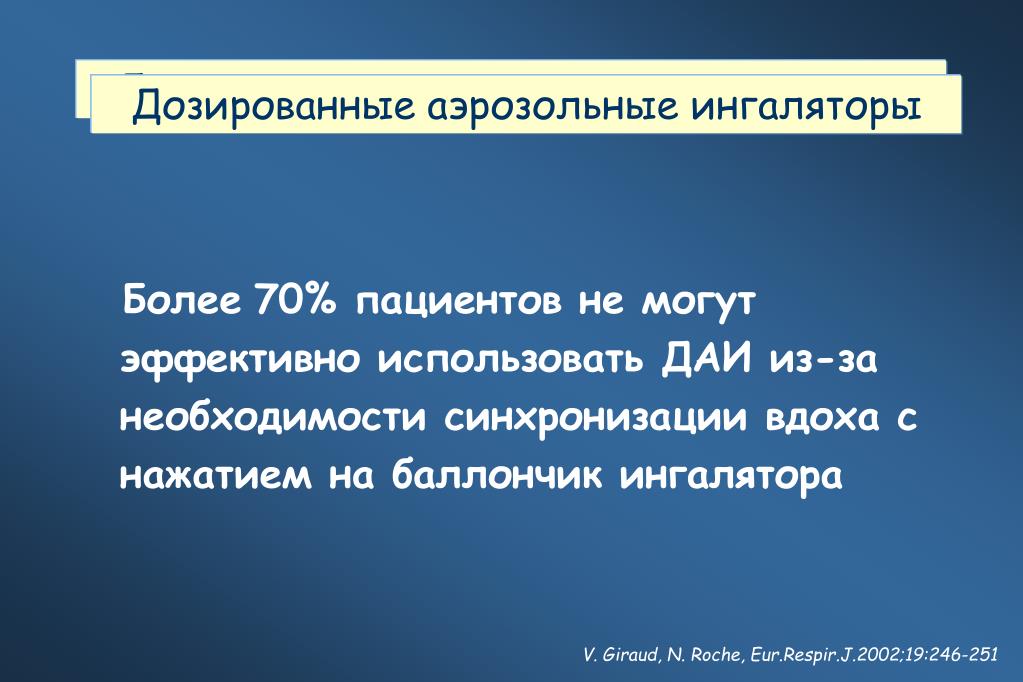 Дозированные аэрозольные ингаляторы

Более 70% пациентов не могут эффективно использовать ДАИ из-за необходимости синхронизации вдоха с нажатием на баллончик ингалятора

V. Giraud, N. Roche, Eur.Respir.J.2002;19:246-251